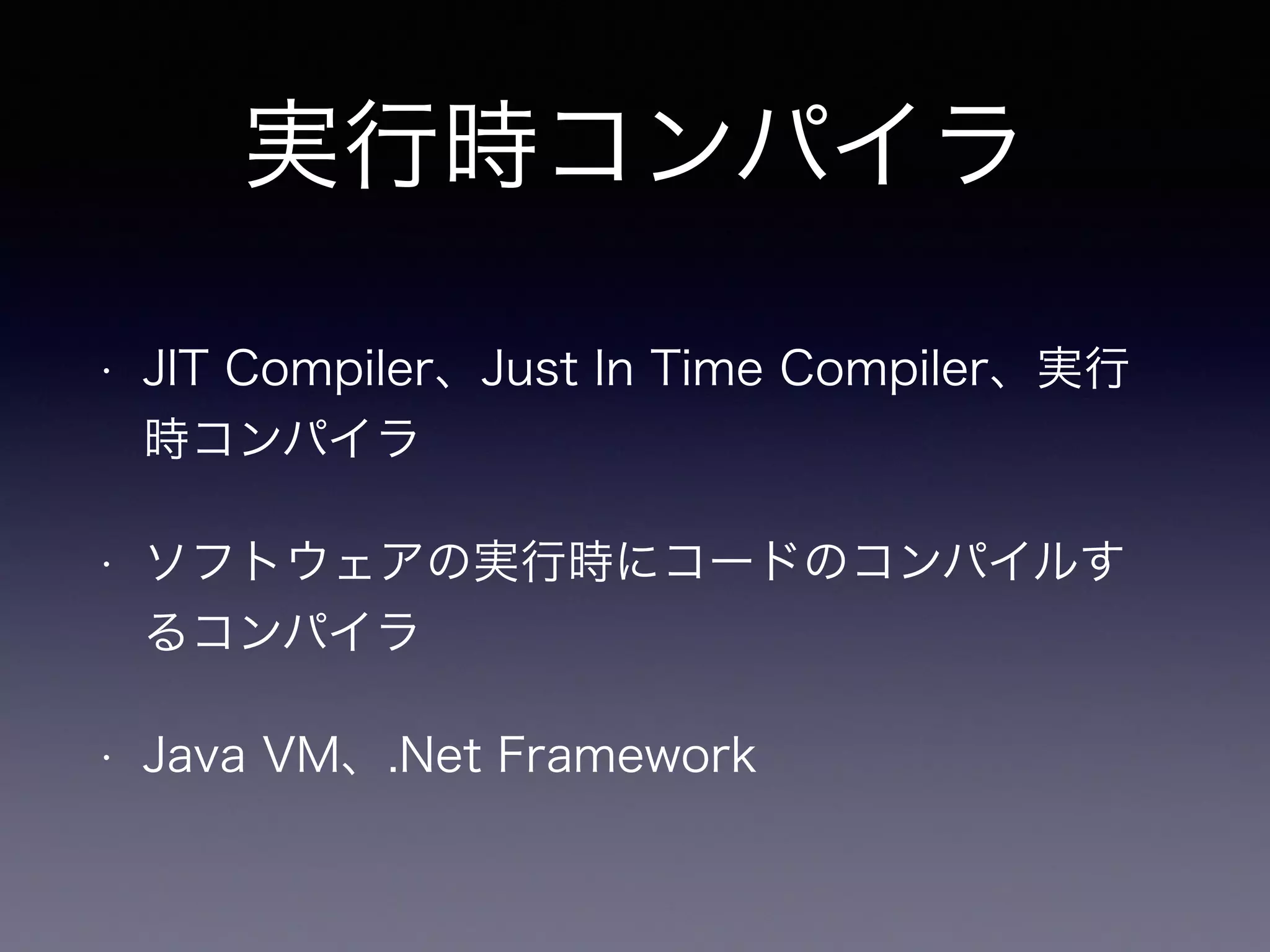 実行時コンパイラ

• JIT Compiler、Just In Time Compiler、実行時コンパイラ

• ソフトウェアの実行時にコードのコンパイルするコンパイラ

• Java VM、.Net Framework